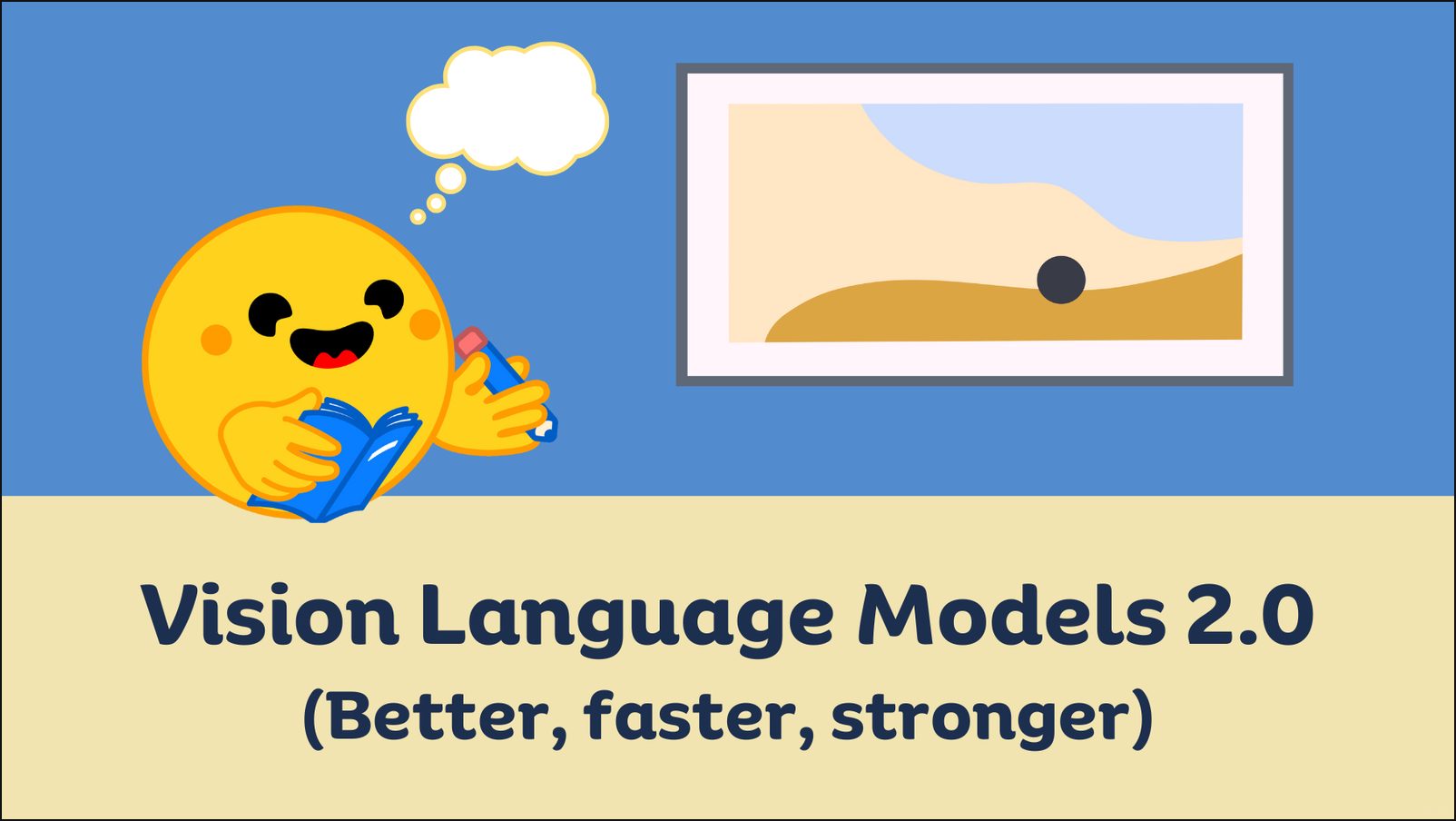 Vision Language Models 2.0
(Better, faster, stronger)